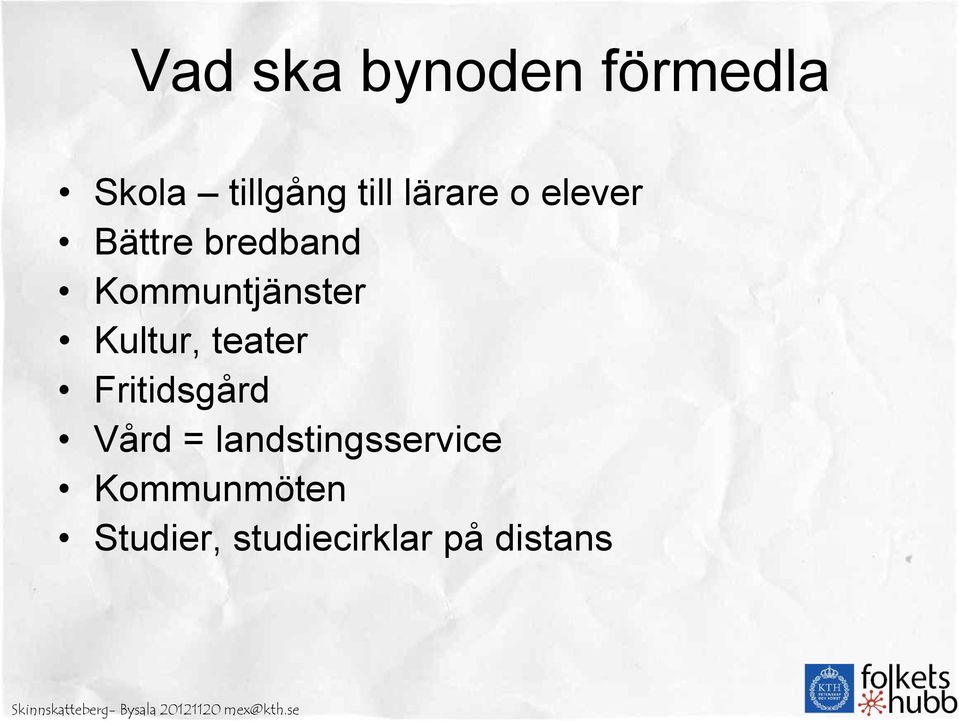 Vad ska bynoden förmedla

• Skola – tillgång till lärare o elever
• Bättre bredband
• Kommuntjänster
• Kultur, teater
• Fritidsgård
• Vård = landstingsservice
• Kommunmöten
• Studier, studiecirklar på distans

Skinnskatteberg- Bysala 20121120 mex@kth.se

KTH

folkets hubb